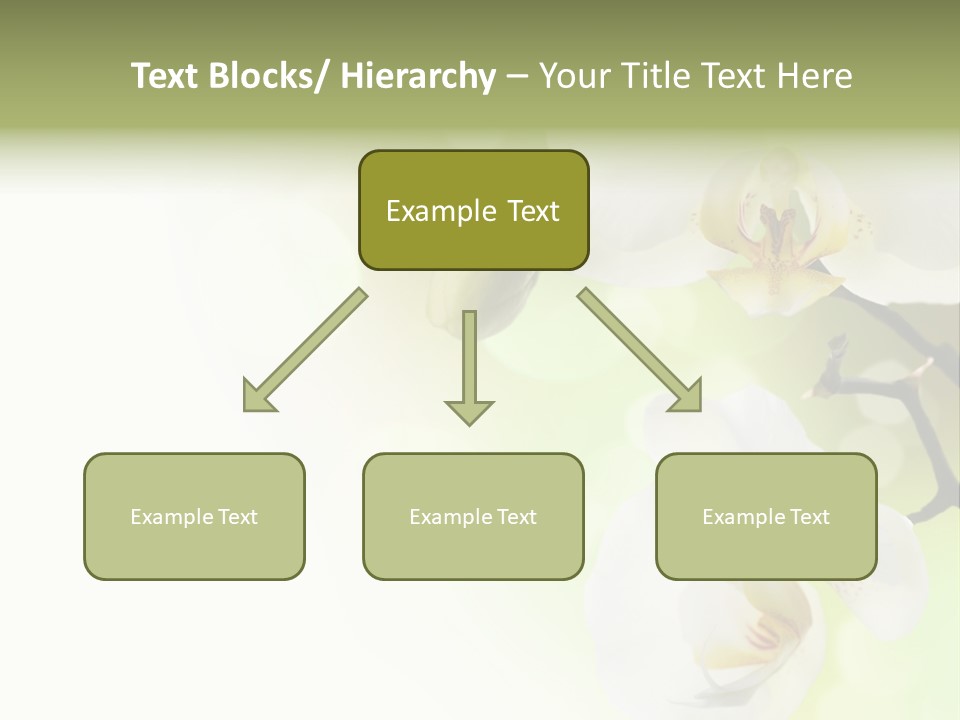 Text Blocks/ Hierarchy – Your Title Text Here

Example Text

Example Text

Example Text

Example Text